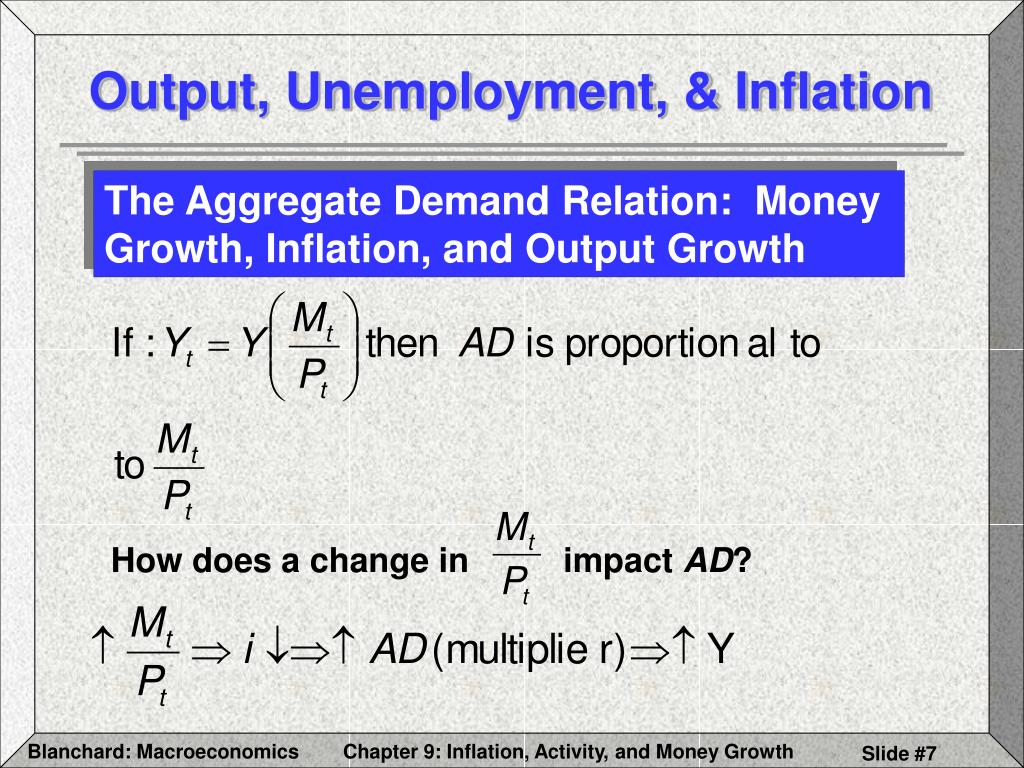 Output, Unemployment, & Inflation

The Aggregate Demand Relation: Money Growth, Inflation, and Output Growth

If : $Y_t = Y\left(\frac{M_t}{P_t}\right)$ then $AD$ is proportion al to

to $\frac{M_t}{P_t}$

How does a change in $\frac{M_t}{P_t}$ impact $AD$?

$\uparrow \frac{M_t}{P_t} \Rightarrow i \downarrow \Rightarrow \uparrow AD$ (multiplie r) $\Rightarrow \uparrow$ Y

Blanchard: Macroeconomics
Chapter 9: Inflation, Activity, and Money Growth
Slide #7